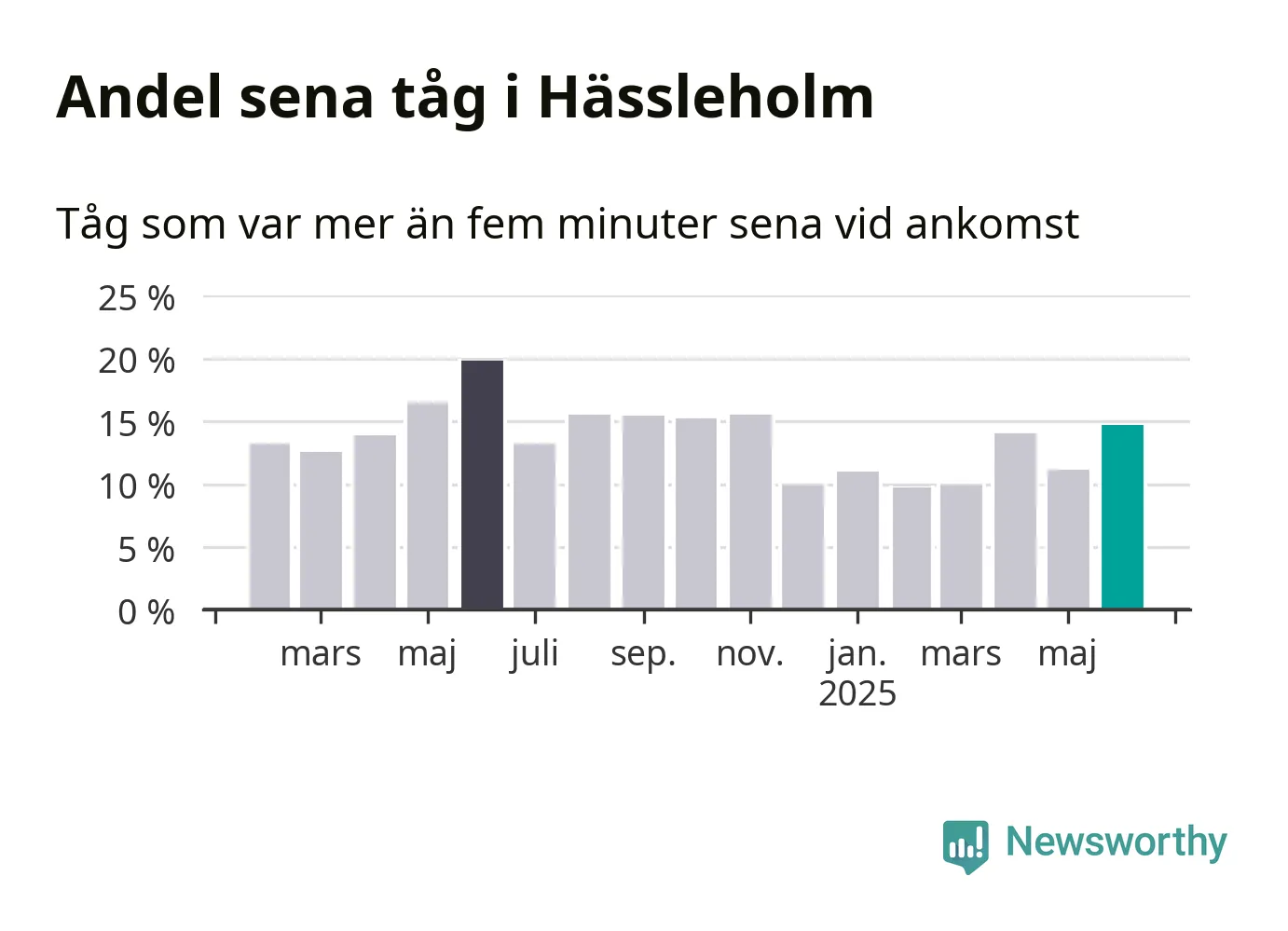 Andel sena tåg i Hässleholm

Tåg som var mer än fem minuter sena vid ankomst

25 %
20 %
15 %
10 %
5 %
0 %

mars maj juli sep. nov. jan. 2025 mars maj

Newsworthy